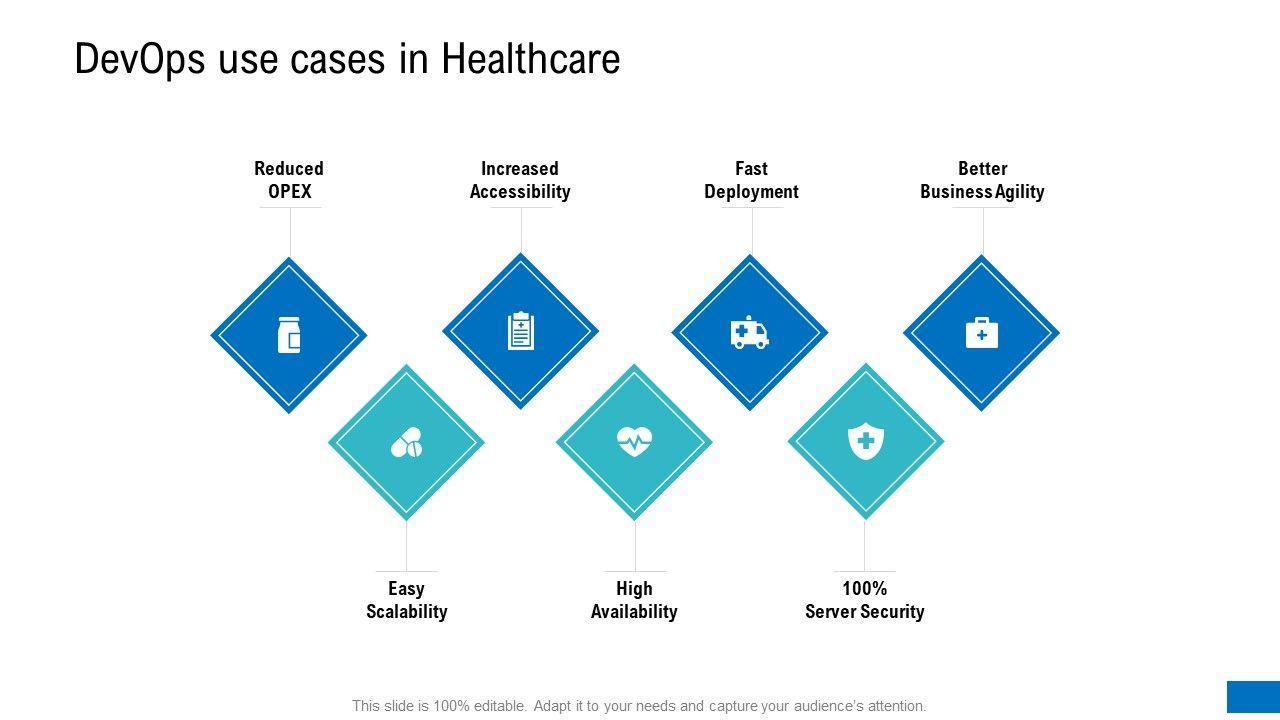 DevOps use cases in Healthcare

Reduced OPEX

Increased Accessibility

Fast Deployment

Better Business Agility

Easy Scalability

High Availability

100% Server Security

This slide is 100% editable. Adapt it to your needs and capture your audience's attention.